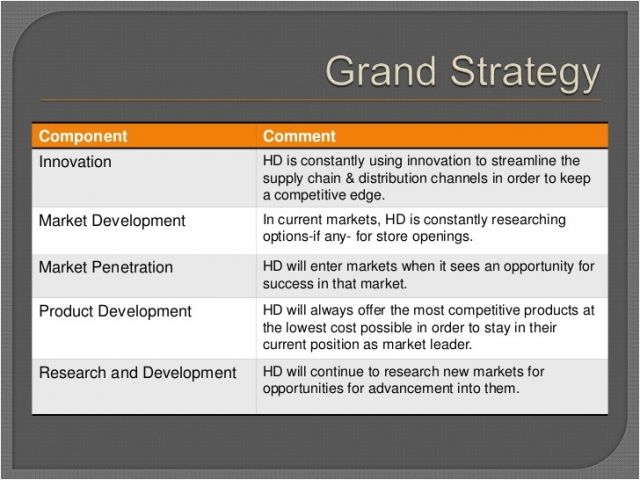 Grand Strategy

| Component | Comment |
|---|---|
| Innovation | HD is constantly using innovation to streamline the supply chain & distribution channels in order to keep a competitive edge. |
| Market Development | In current markets, HD is constantly researching options-if any- for store openings. |
| Market Penetration | HD will enter markets when it sees an opportunity for success in that market. |
| Product Development | HD will always offer the most competitive products at the lowest cost possible in order to stay in their current position as market leader. |
| Research and Development | HD will continue to research new markets for opportunities for advancement into them. |